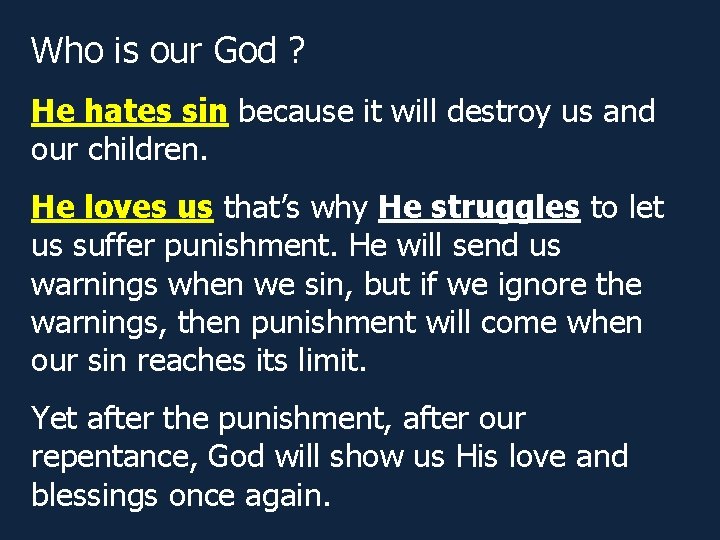 Who is our God ?

He hates sin because it will destroy us and our children.

He loves us that's why He struggles to let us suffer punishment. He will send us warnings when we sin, but if we ignore the warnings, then punishment will come when our sin reaches its limit.

Yet after the punishment, after our repentance, God will show us His love and blessings once again.